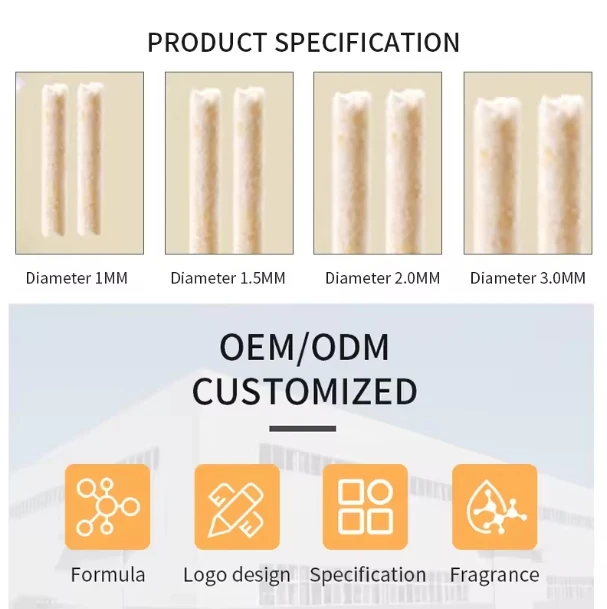 PRODUCT SPECIFICATION

Diameter 1MM

Diameter 1.5MM

Diameter 2.0MM

Diameter 3.0MM

OEM/ODM CUSTOMIZED

Formula

Logo design

Specification

Fragrance